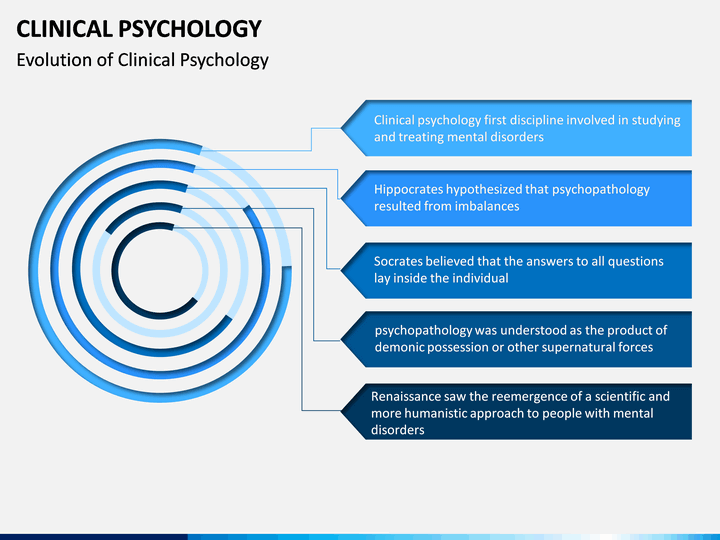 CLINICAL PSYCHOLOGY

Evolution of Clinical Psychology

Clinical psychology first discipline involved in studying and treating mental disorders

Hippocrates hypothesized that psychopathology resulted from imbalances

Socrates believed that the answers to all questions lay inside the individual

psychopathology was understood as the product of demonic possession or other supernatural forces

Renaissance saw the reemergence of a scientific and more humanistic approach to people with mental disorders